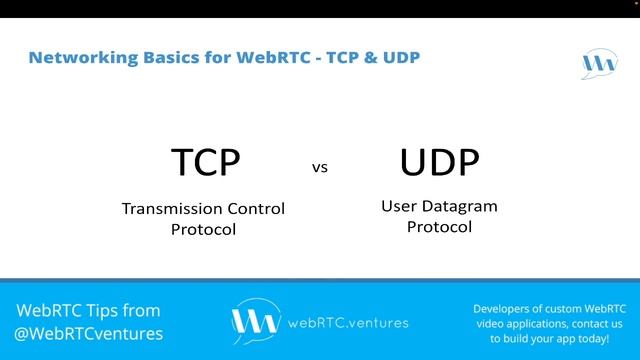 Networking Basics for WebRTC - TCP & UDP

TCP

Transmission Control Protocol

vs

UDP

User Datagram Protocol

WebRTC Tips from @WebRTCventures

webRTC.ventures

Developers of custom WebRTC video applications, contact us to build your app today!